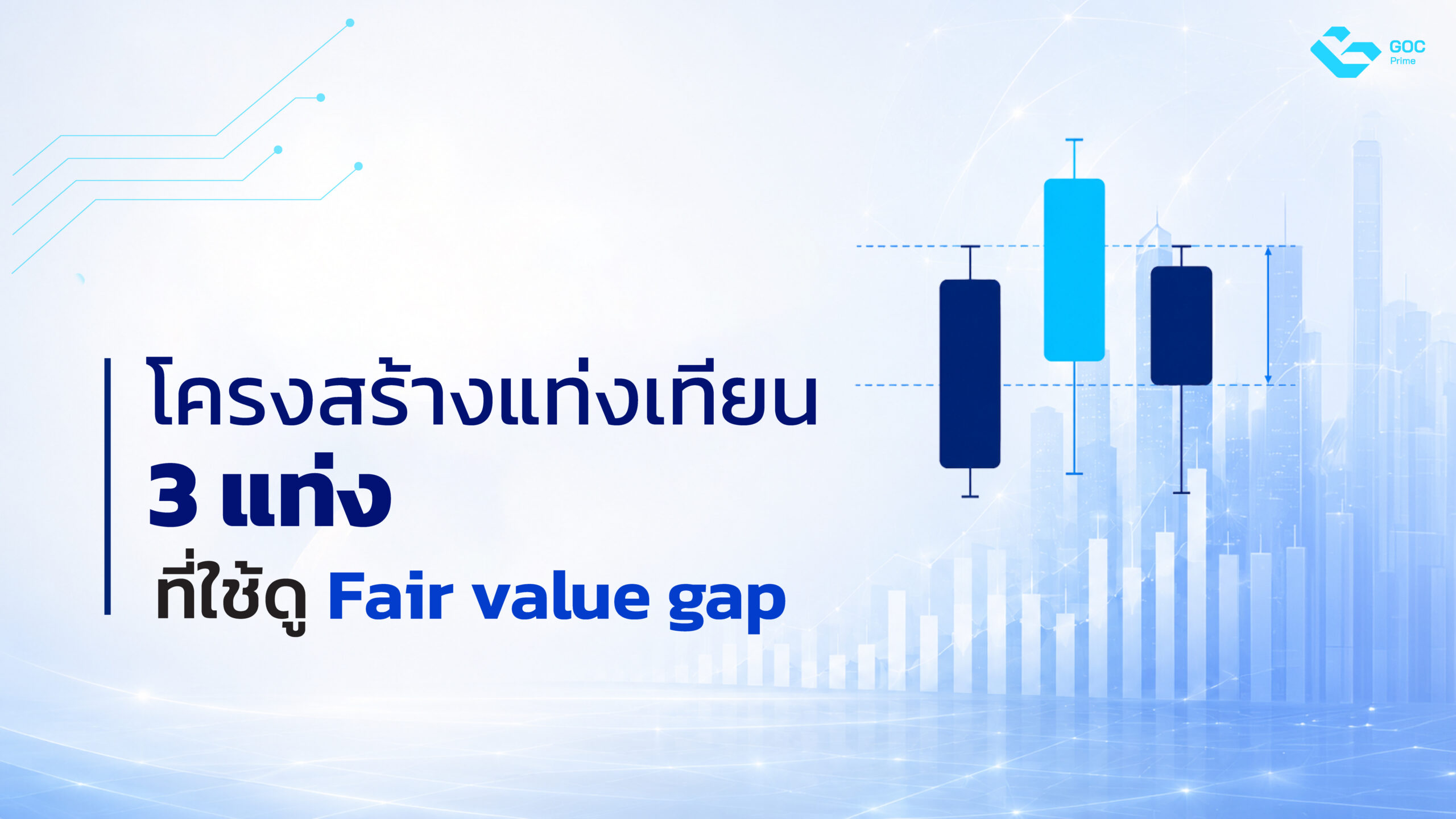 GOC Prime

โครงสร้างแท่งเทียน
3 แท่ง
ที่ใช้ดู Fair value gap